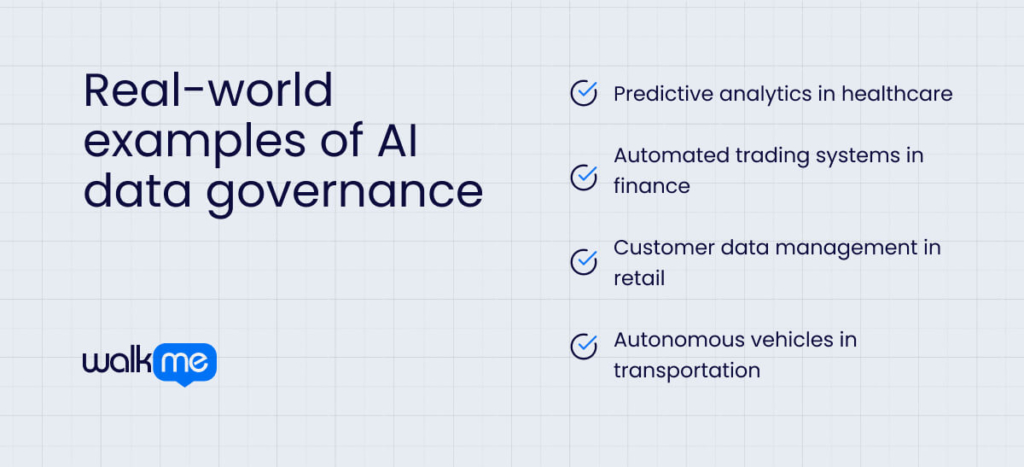 Real-world examples of AI data governance

walkme

Predictive analytics in healthcare

Automated trading systems in finance

Customer data management in retail

Autonomous vehicles in transportation